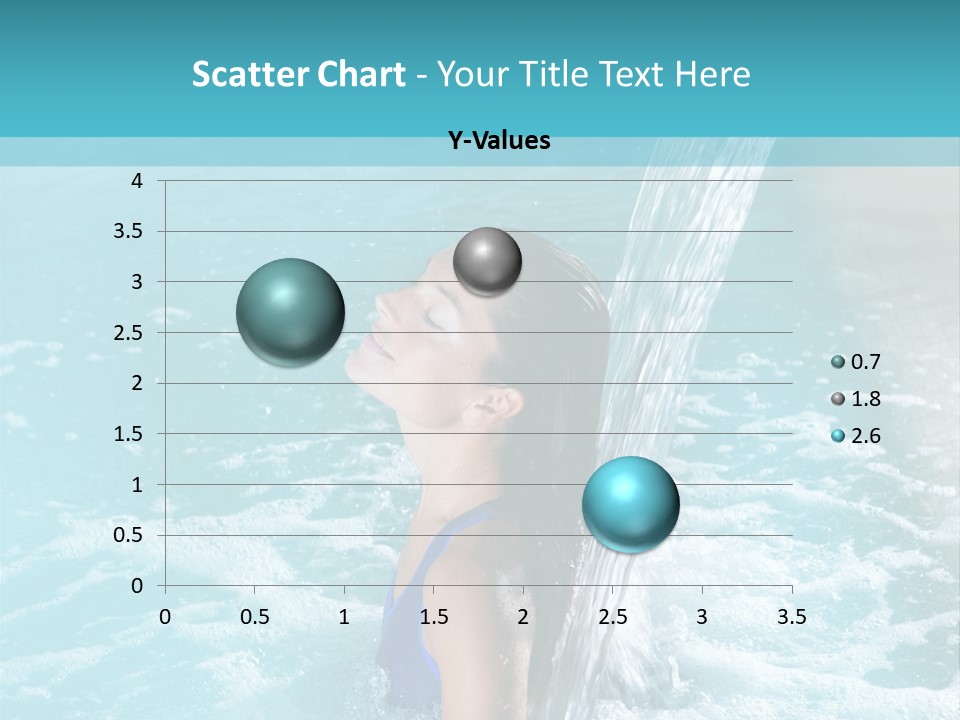 Scatter Chart - Your Title Text Here

Y-Values

4
3.5
3
2.5
2
1.5
1
0.5
0

0 0.5 1 1.5 2 2.5 3 3.5

0.7
1.8
2.6